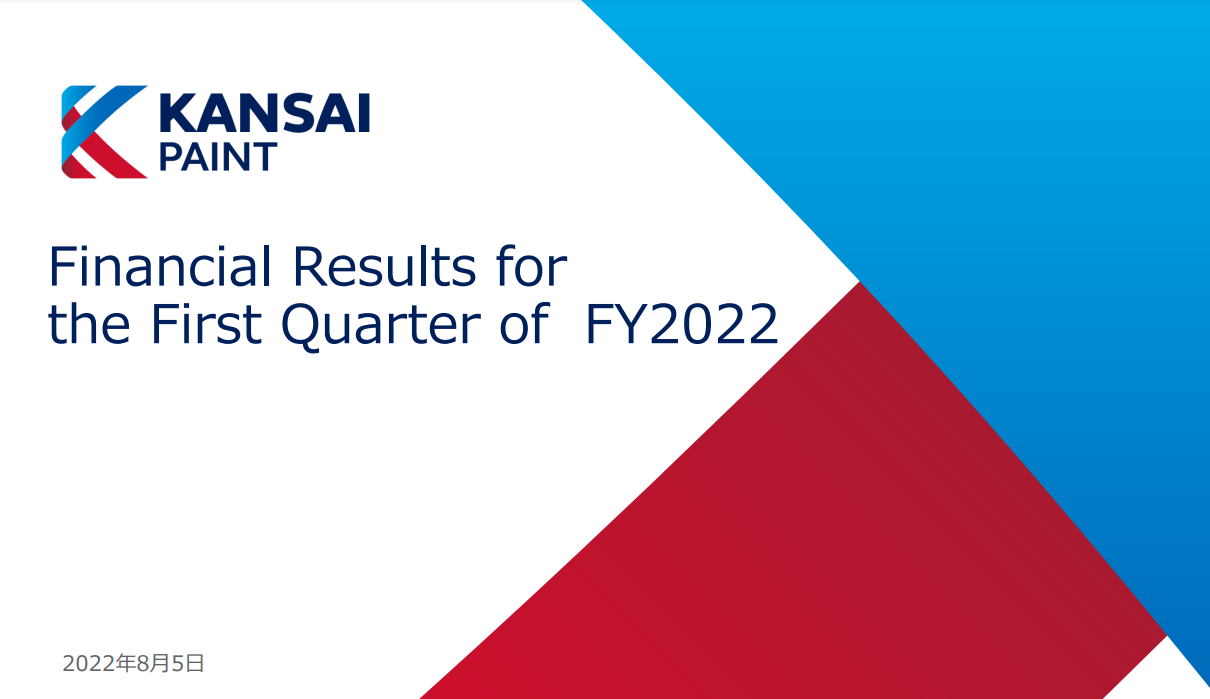 KANSAI PAINT

Financial Results for the First Quarter of FY2022

2022年8月5日